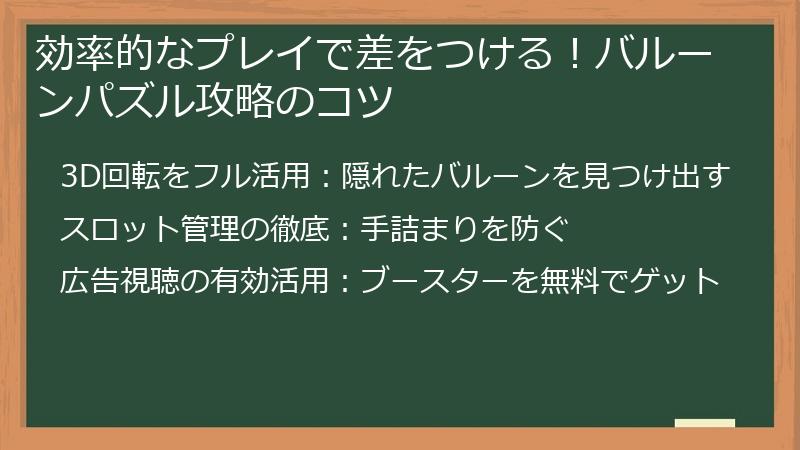 効率的なプレイで差をつける！バルーンパズル攻略のコツ

3D回転をフル活用：隠れたバルーンを見つけ出す

スロット管理の徹底：手詰まりを防ぐ

広告視聴の有効活用：ブースターを無料でゲット